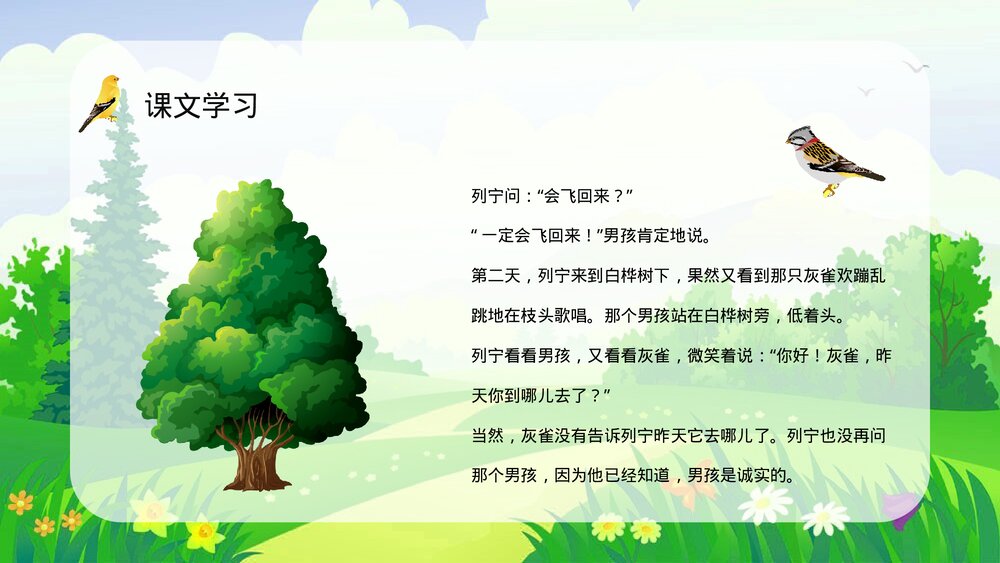 课文学习

列宁问：“会飞回来？”

“一定会飞回来！”男孩肯定地说。

第二天，列宁来到白桦树下，果然又看到那只灰雀欢蹦乱跳地在枝头歌唱。那个男孩站在白桦树旁，低着头。

列宁看看男孩，又看看灰雀，微笑着说：“你好！灰雀，昨天你到哪儿去了？”

当然，灰雀没有告诉列宁昨天它去哪儿了。列宁也没再问那个男孩，因为他已经知道，男孩是诚实的。